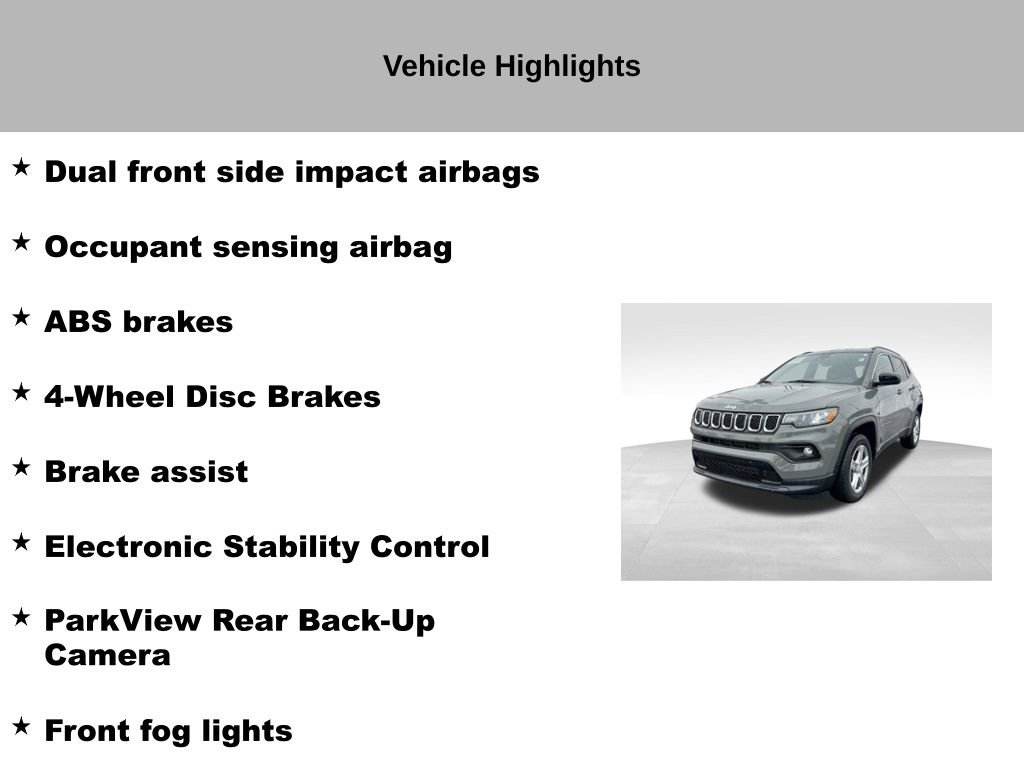 Vehicle Highlights

★ Dual front side impact airbags

★ Occupant sensing airbag

★ ABS brakes

★ 4-Wheel Disc Brakes

★ Brake assist

★ Electronic Stability Control

★ ParkView Rear Back-Up Camera

★ Front fog lights